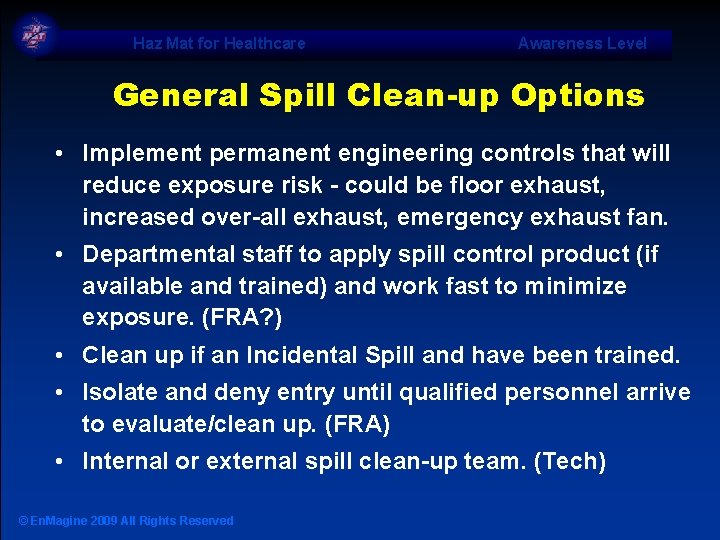 Haz Mat for Healthcare

Awareness Level

General Spill Clean-up Options

• Implement permanent engineering controls that will reduce exposure risk - could be floor exhaust, increased over-all exhaust, emergency exhaust fan.

• Departmental staff to apply spill control product (if available and trained) and work fast to minimize exposure. (FRA?)

• Clean up if an Incidental Spill and have been trained.

• Isolate and deny entry until qualified personnel arrive to evaluate/clean up. (FRA)

• Internal or external spill clean-up team. (Tech)

© EnMagine 2009 All Rights Reserved